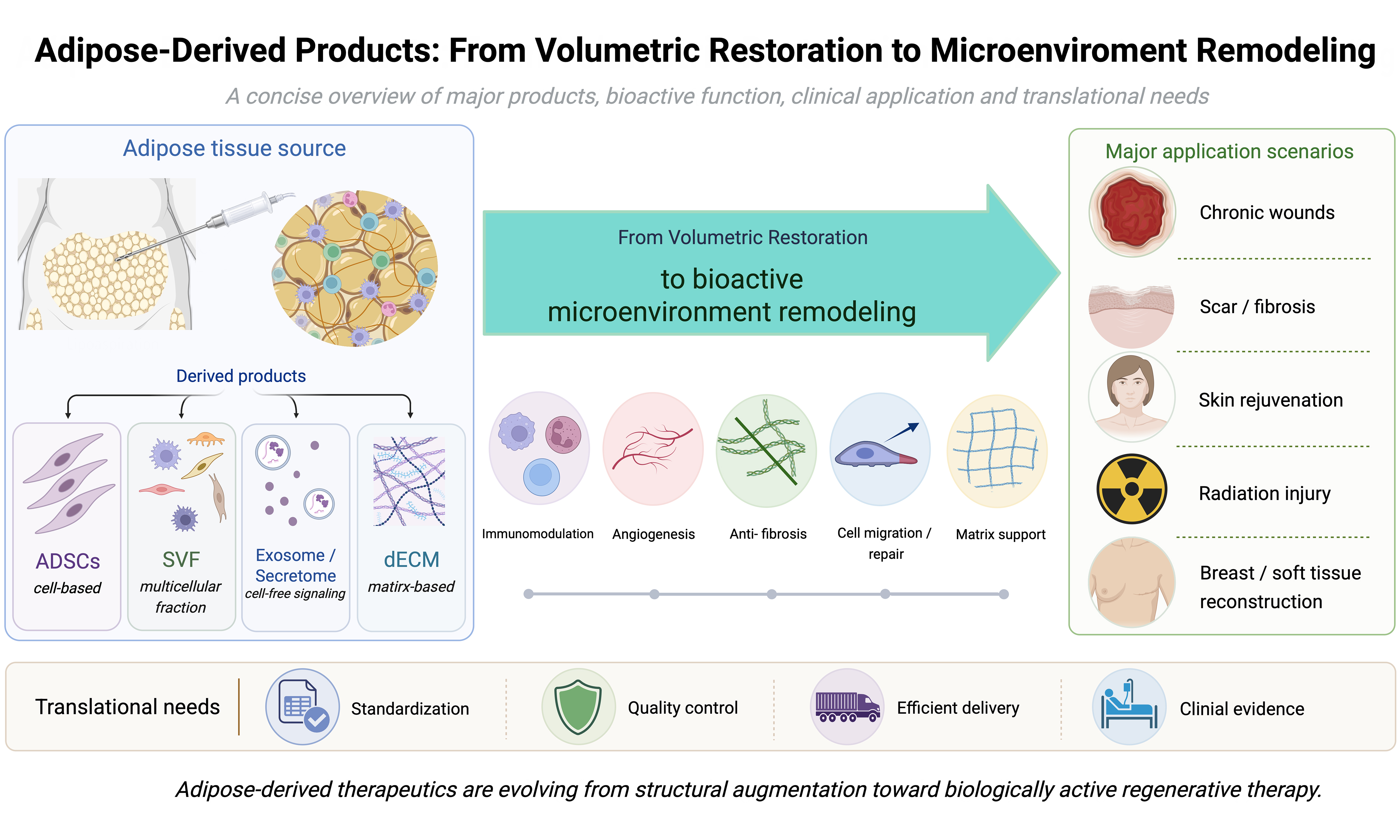 Adipose-Derived Products: From Volumetric Restoration to Microenviroment Remodeling

A concise overview of major products, bioactive function, clinical application and translational needs

Adipose tissue source

Derived products

ADSCs
cell-based

SVF
multicellular fraction

Exosome / Secretome
cell-free signaling

dECM
matirx-based

From Volumetric Restoration

to bioactive microenvironment remodeling

Immunomodulation

Angiogenesis

Anti- fibrosis

Cell migration / repair

Matrix support

Major application scenarios

Chronic wounds

Scar / fibrosis

Skin rejuvenation

Radiation injury

Breast / soft tissue reconstruction

Translational needs

Standardization

Quality control

Efficient delivery

Clinial evidence

Adipose-derived therapeutics are evolving from structural augmentation toward biologically active regenerative therapy.